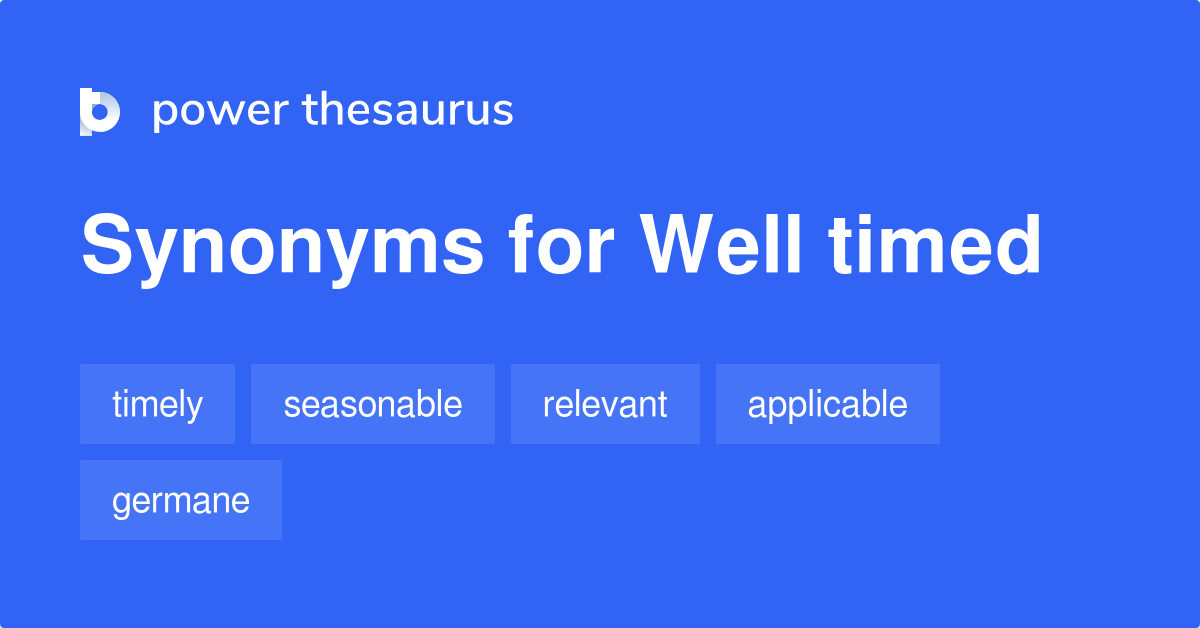 power thesaurus

Synonyms for Well timed

timely
seasonable
relevant
applicable
germane